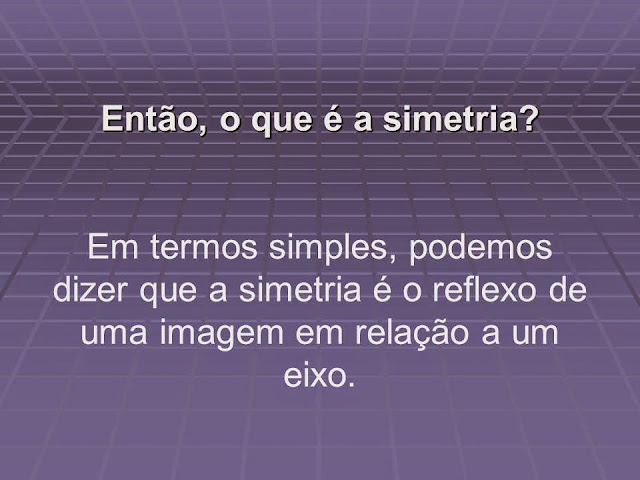 Então, o que é a simetria?

Em termos simples, podemos dizer que a simetria é o reflexo de uma imagem em relação a um eixo.